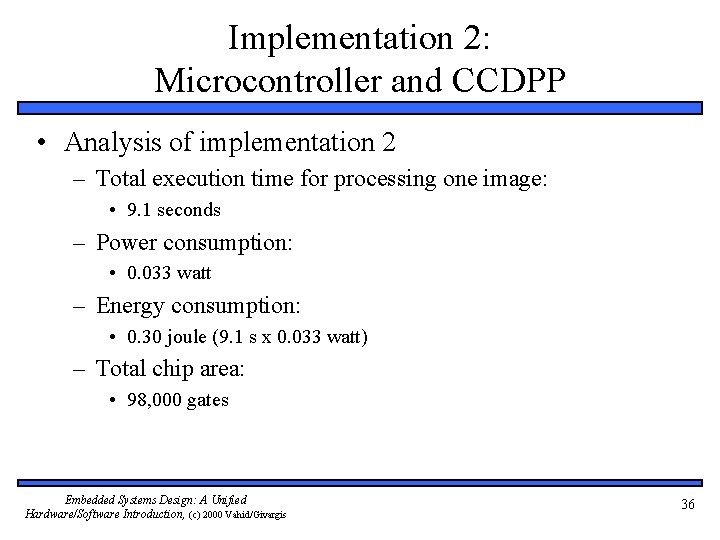 Implementation 2:
Microcontroller and CCDPP

• Analysis of implementation 2
  – Total execution time for processing one image:
    • 9.1 seconds
  – Power consumption:
    • 0.033 watt
  – Energy consumption:
    • 0.30 joule (9.1 s x 0.033 watt)
  – Total chip area:
    • 98,000 gates

Embedded Systems Design: A Unified Hardware/Software Introduction, (c) 2000 Vahid/Givargis

36